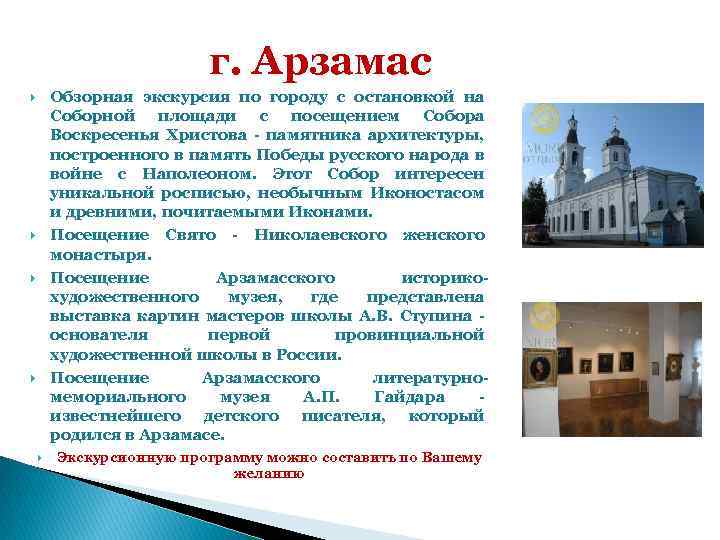 г. Арзамас

Обзорная экскурсия по городу с остановкой на Соборной площади с посещением Собора Воскресенья Христова - памятника архитектуры, построенного в память Победы русского народа в войне с Наполеоном. Этот Собор интересен уникальной росписью, необычным Иконостасом и древними, почитаемыми Иконами.

Посещение Свято - Николаевского женского монастыря.

Посещение Арзамасского историко-художественного музея, где представлена выставка картин мастеров школы А.В. Ступина - основателя первой провинциальной художественной школы в России.

Посещение Арзамасского литературно-мемориального музея А.П. Гайдара - известнейшего детского писателя, который родился в Арзамасе.

Экскурсионную программу можно составить по Вашему желанию